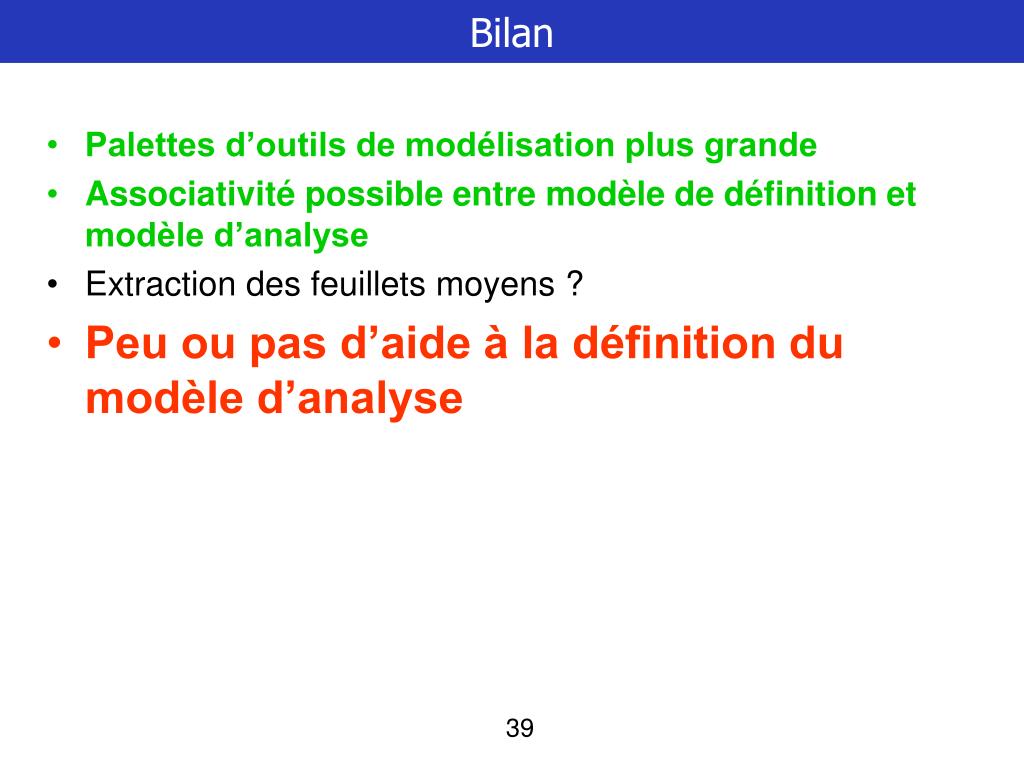 Bilan

• Palettes d’outils de modélisation plus grande
• Associativité possible entre modèle de définition et modèle d’analyse
• Extraction des feuillets moyens ?
• Peu ou pas d’aide à la définition du modèle d’analyse

39